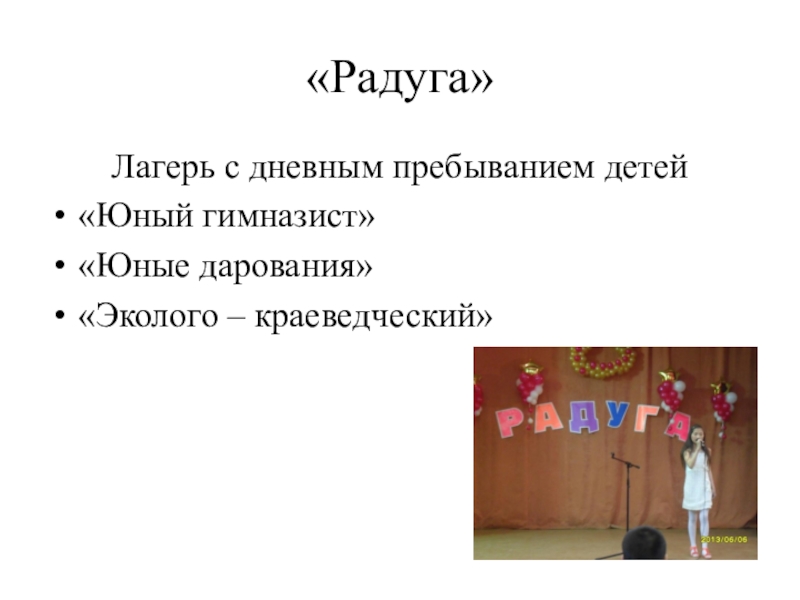 «Радуга»

Лагерь с дневным пребыванием детей

• «Юный гимназист»
• «Юные дарования»
• «Эколого – краеведческий»

РАДУГА

2013/06/06